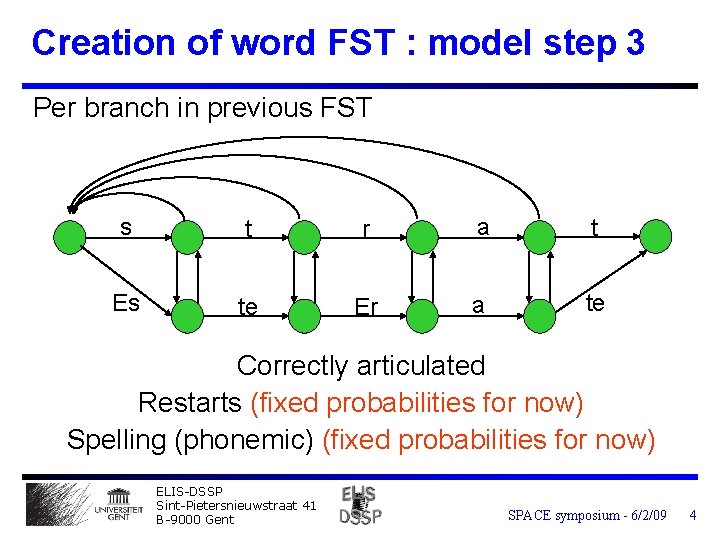 Creation of word FST : model step 3

Per branch in previous FST

s t r a t

Es te Er a te

Correctly articulated

Restarts (fixed probabilities for now)

Spelling (phonemic) (fixed probabilities for now)

UNIVERSITEIT GENT

ELIS-DSSP
Sint-Pietersnieuwstraat 41
B-9000 Gent

ELIS DSSP

SPACE symposium - 6/2/09 4